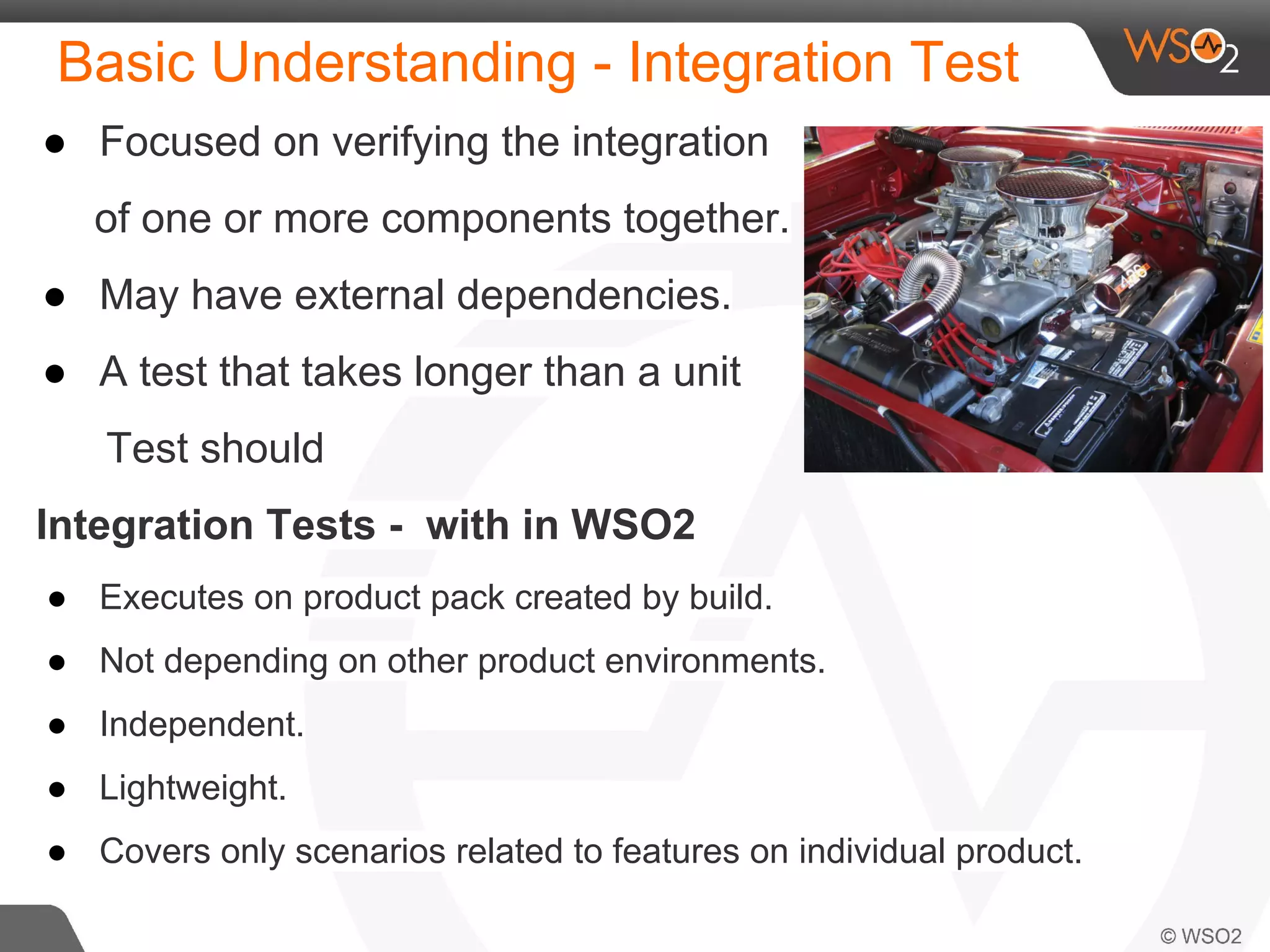 Basic Understanding - Integration Test

WSO2

● Focused on verifying the integration of one or more components together.

● May have external dependencies.

● A test that takes longer than a unit Test should

Integration Tests - with in WSO2

● Executes on product pack created by build.

● Not depending on other product environments.

● Independent.

● Lightweight.

● Covers only scenarios related to features on individual product.

© WSO2